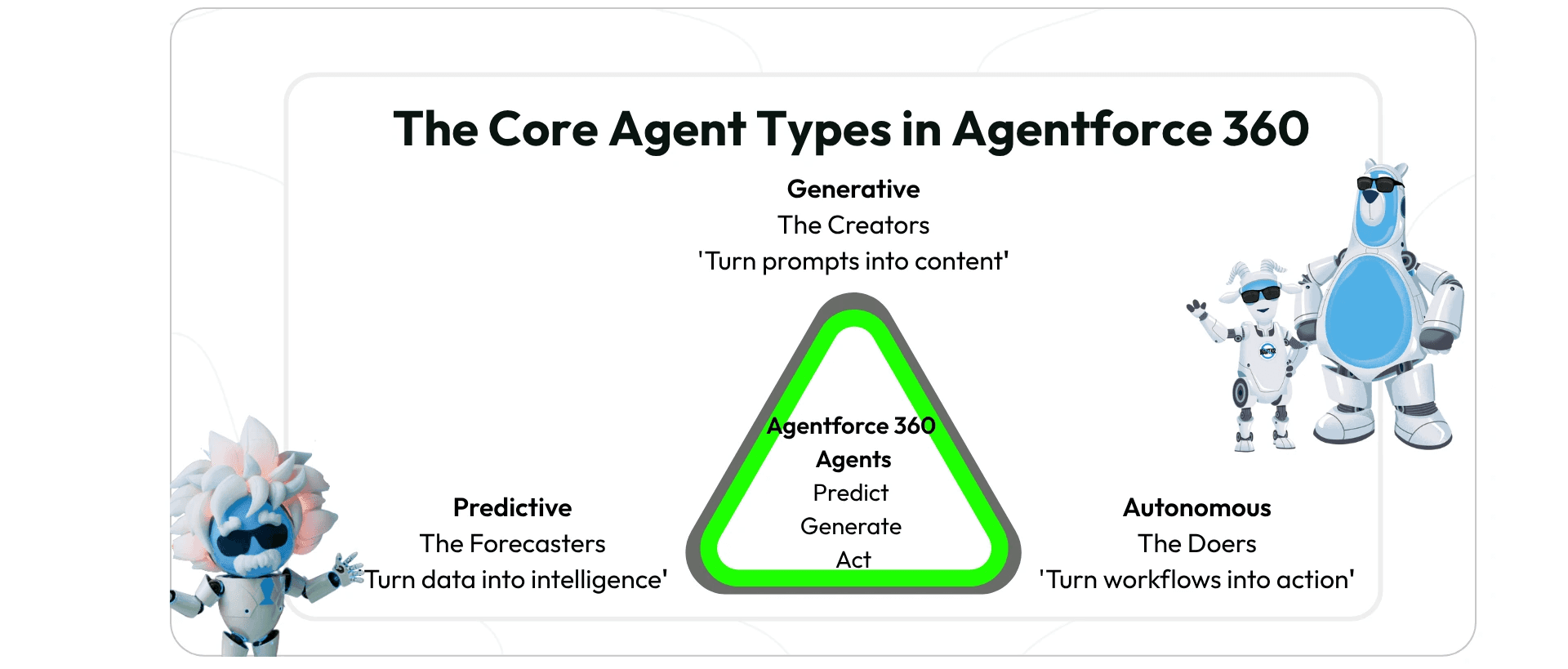 The Core Agent Types in Agentforce 360

Generative
The Creators
'Turn prompts into content'

Agentforce 360
Agents
Predict
Generate
Act

Predictive
The Forecasters
'Turn data into intelligence'

Autonomous
The Doers
'Turn workflows into action'